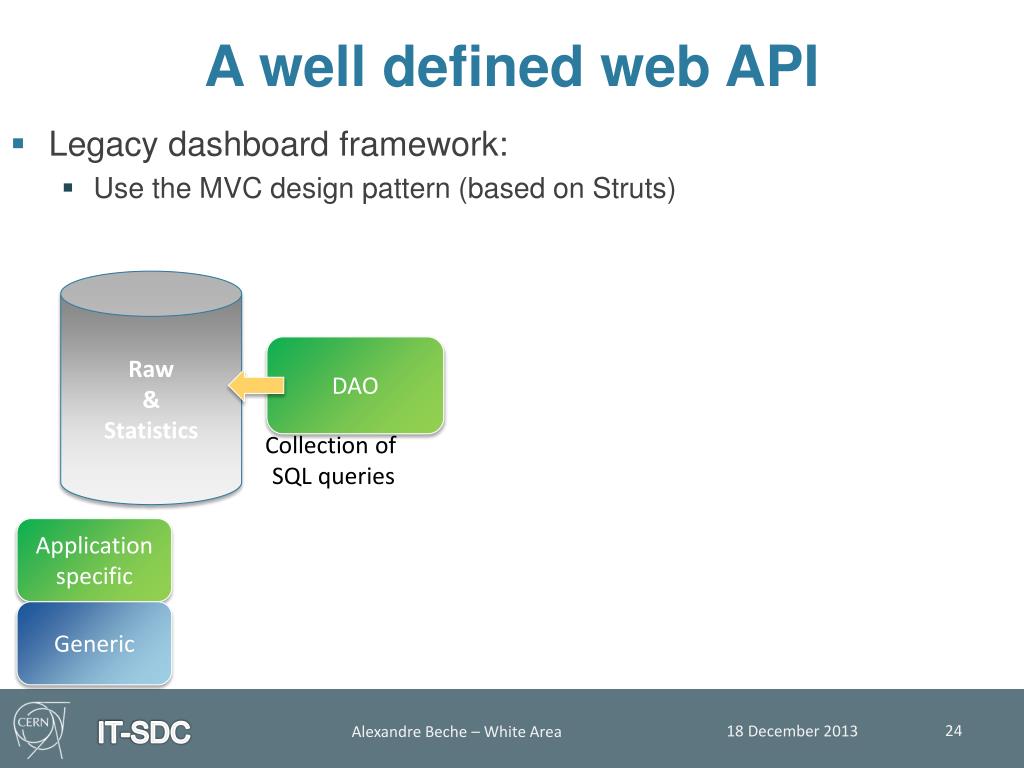 A well defined web API

▪ Legacy dashboard framework:

▪ Use the MVC design pattern (based on Struts)

Raw
&
Statistics

DAO

Collection of SQL queries

Application specific

Generic

CERN

IT-SDC

Alexandre Beche – White Area

18 December 2013

24